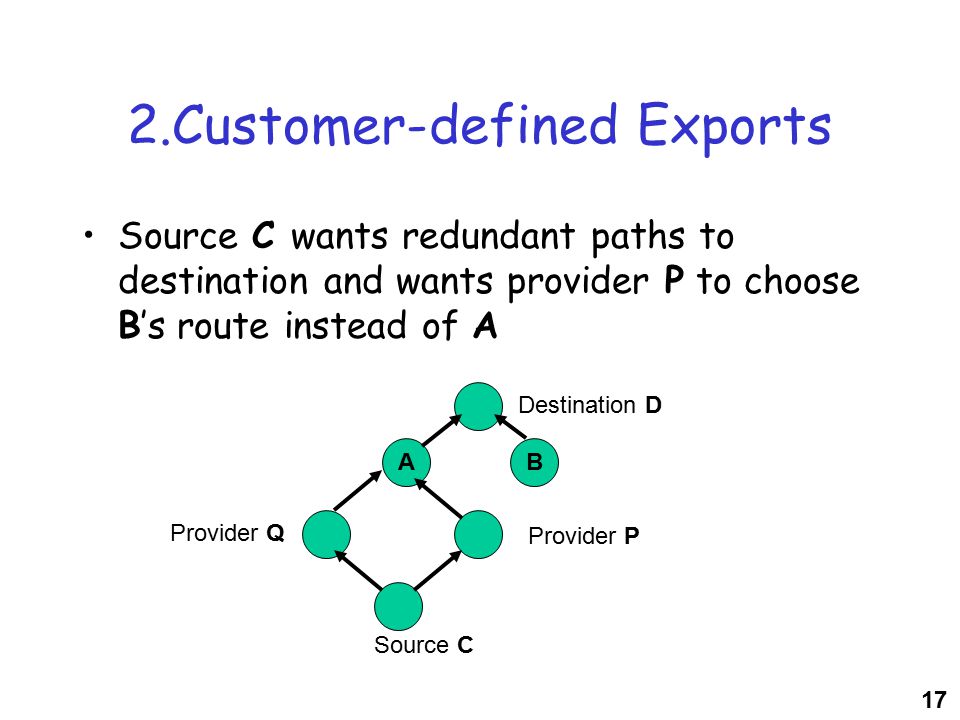 2.Customer-defined Exports

• Source C wants redundant paths to destination and wants provider P to choose B's route instead of A

Destination D

A

B

Provider Q

Provider P

Source C

17